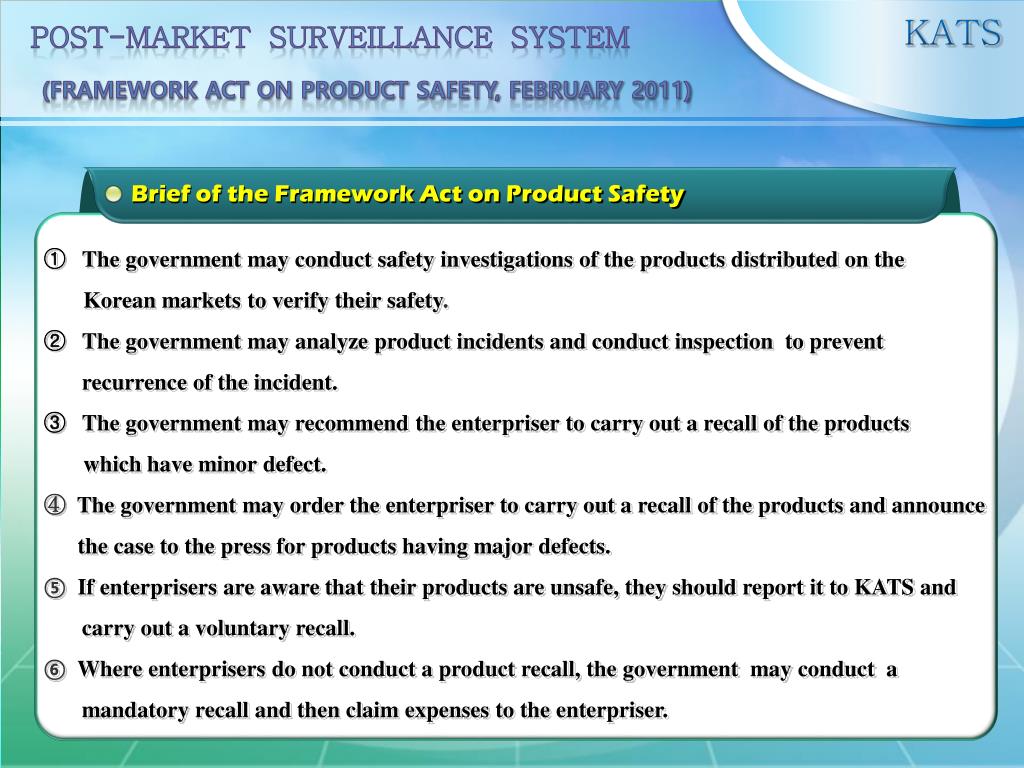 POST-MARKET SURVEILLANCE SYSTEM

KATS

(FRAMEWORK ACT ON PRODUCT SAFETY, FEBRUARY 2011)

Brief of the Framework Act on Product Safety

① The government may conduct safety investigations of the products distributed on the Korean markets to verify their safety.

② The government may analyze product incidents and conduct inspection to prevent recurrence of the incident.

③ The government may recommend the enterpriser to carry out a recall of the products which have minor defect.

④ The government may order the enterpriser to carry out a recall of the products and announce the case to the press for products having major defects.

⑤ If enterprisers are aware that their products are unsafe, they should report it to KATS and carry out a voluntary recall.

⑥ Where enterprisers do not conduct a product recall, the government may conduct a mandatory recall and then claim expenses to the enterpriser.